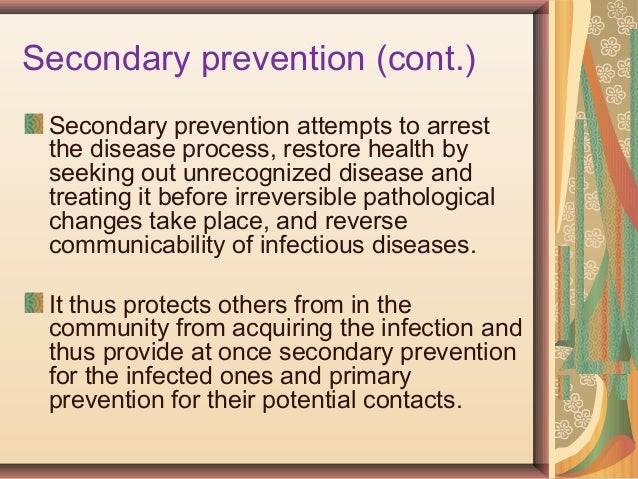 Secondary prevention (cont.)

Secondary prevention attempts to arrest the disease process, restore health by seeking out unrecognized disease and treating it before irreversible pathological changes take place, and reverse communicability of infectious diseases.

It thus protects others from in the community from acquiring the infection and thus provide at once secondary prevention for the infected ones and primary prevention for their potential contacts.